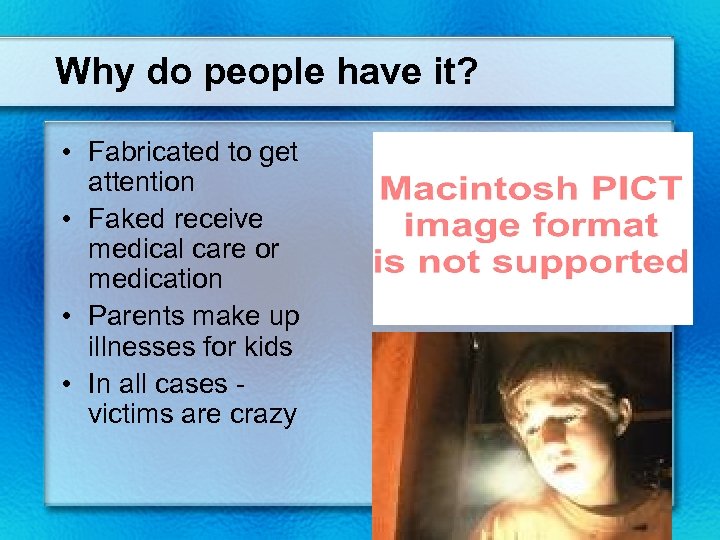 Why do people have it?

• Fabricated to get attention
• Faked receive medical care or medication
• Parents make up illnesses for kids
• In all cases - victims are crazy

Macintosh PICT image format is not supported